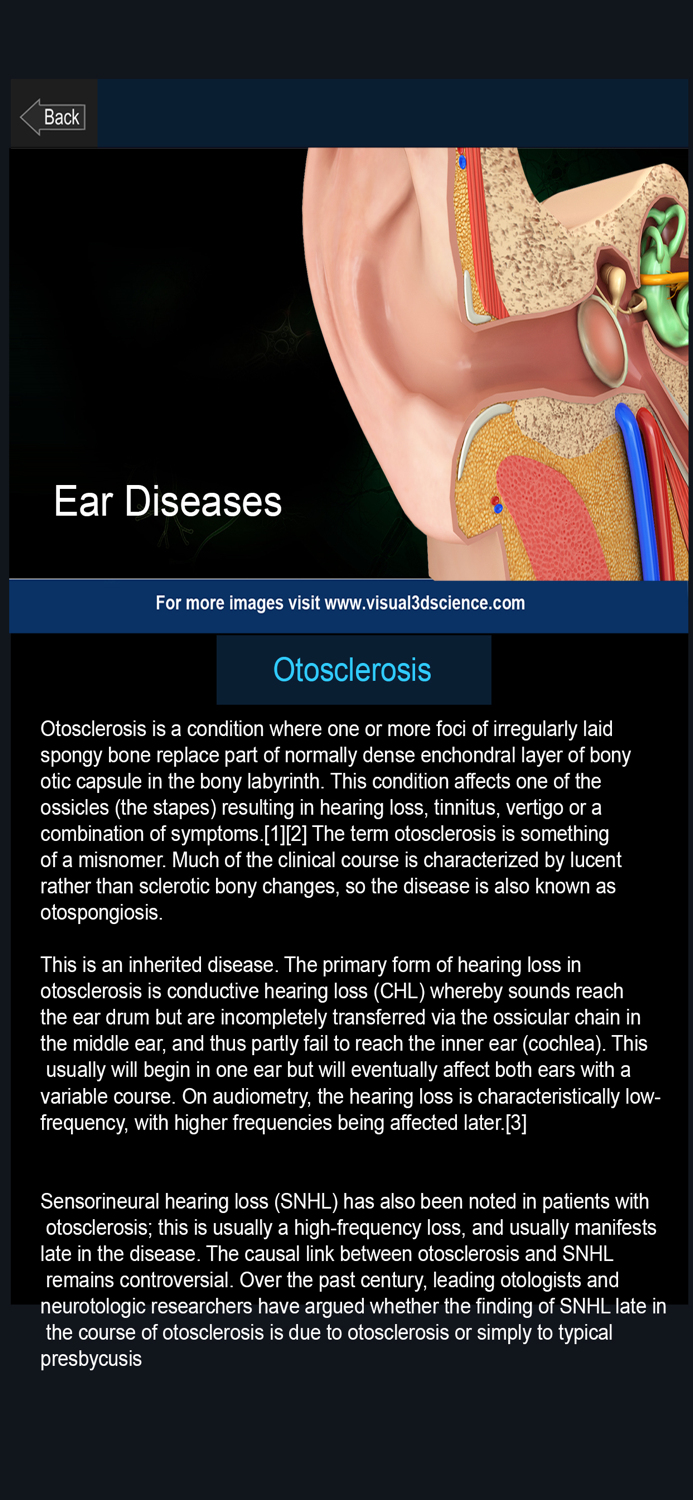 Back

Ear Diseases

For more images visit www.visual3dscience.com

Otosclerosis

Otosclerosis is a condition where one or more foci of irregularly laid spongy bone replace part of normally dense enchondral layer of bony otic capsule in the bony labyrinth. This condition affects one of the ossicles (the stapes) resulting in hearing loss, tinnitus, vertigo or a combination of symptoms.[1][2] The term otosclerosis is something of a misnomer. Much of the clinical course is characterized by lucent rather than sclerotic bony changes, so the disease is also known as otospongiosis.

This is an inherited disease. The primary form of hearing loss in otosclerosis is conductive hearing loss (CHL) whereby sounds reach the ear drum but are incompletely transferred via the ossicular chain in the middle ear, and thus partly fail to reach the inner ear (cochlea). This usually will begin in one ear but will eventually affect both ears with a variable course. On audiometry, the hearing loss is characteristically low-frequency, with higher frequencies being affected later.[3]

Sensorineural hearing loss (SNHL) has also been noted in patients with otosclerosis; this is usually a high-frequency loss, and usually manifests late in the disease. The causal link between otosclerosis and SNHL remains controversial. Over the past century, leading otologists and neurotologic researchers have argued whether the finding of SNHL late in the course of otosclerosis is due to otosclerosis or simply to typical presbycusis